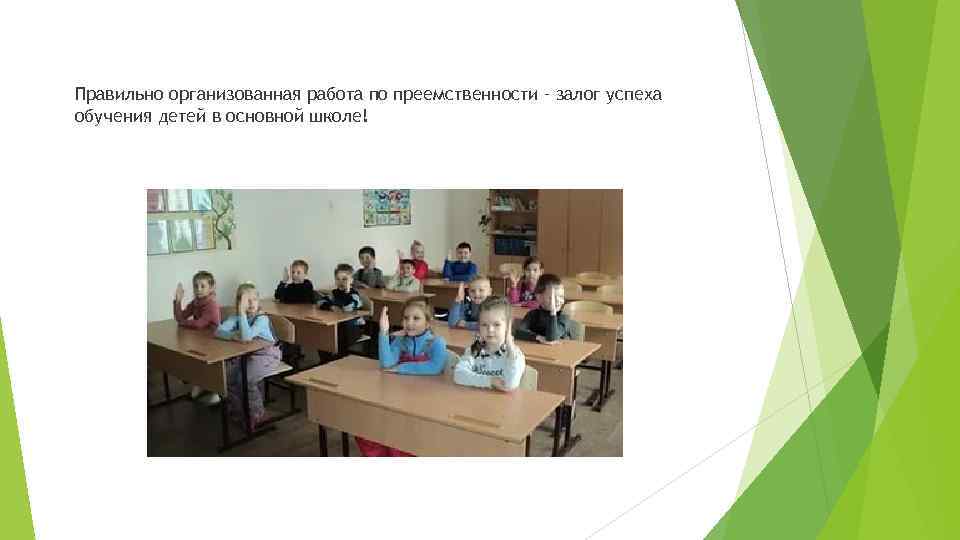 Правильно организованная работа по преемственности - залог успеха обучения детей в основной школе!